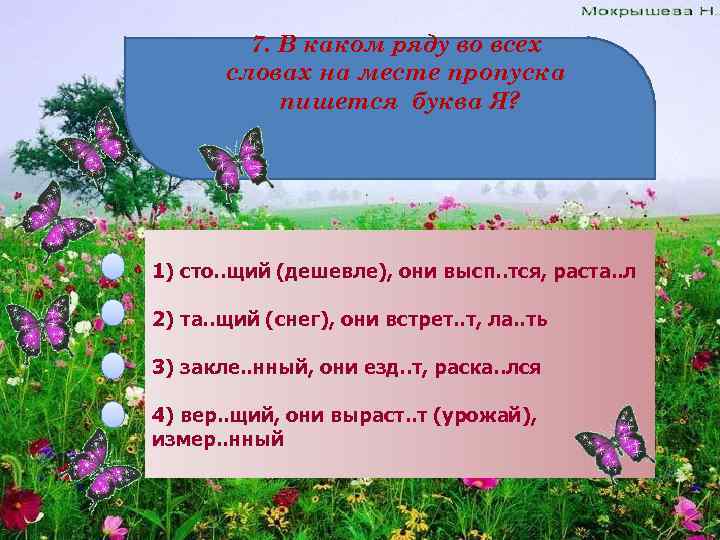 Мокрышева Н.

7. В каком ряду во всех словах на месте пропуска пишется буква Я?

1) сто..щий (дешевле), они высп..тся, раста..л

2) та..щий (снег), они встрет..т, ла..ть

3) закле..нный, они езд..т, раска..лся

4) вер..щий, они выраст..т (урожай), измер..нный